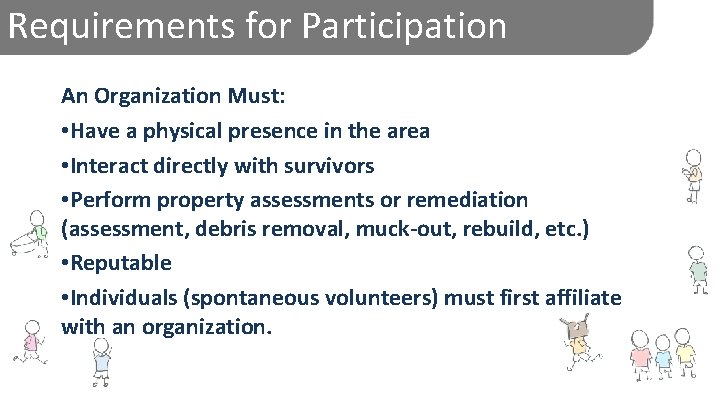 Requirements for Participation

An Organization Must:

•Have a physical presence in the area

•Interact directly with survivors

•Perform property assessments or remediation (assessment, debris removal, muck-out, rebuild, etc.)

•Reputable

•Individuals (spontaneous volunteers) must first affiliate with an organization.